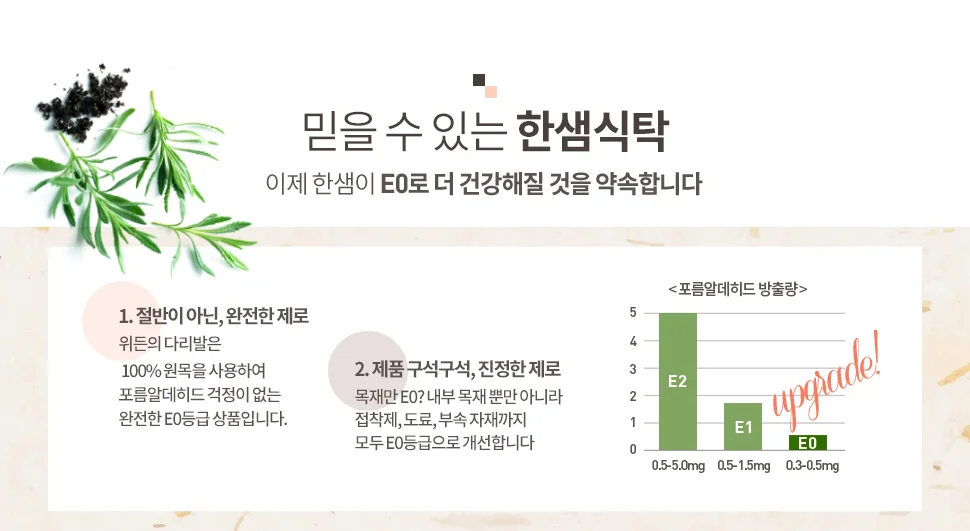 믿을 수 있는 한샘식탁

이제 한샘이 E0로 더 건강해질 것을 약속합니다

1. 절반이 아닌, 완전한 제로

위든의 다리발은
100% 원목을 사용하여
포름알데히드 걱정이 없는
완전한 E0등급 상품입니다.

2. 제품 구석구석, 진정한 제로

목재만 E0? 내부 목재 뿐만 아니라
접착제, 도료, 부속 자재까지
모두 E0등급으로 개선합니다

<포름알데히드 방출량>

5
4
3
2
1
0

E2
E1
E0

upgrade!

0.5-5.0mg
0.5-1.5mg
0.3-0.5mg